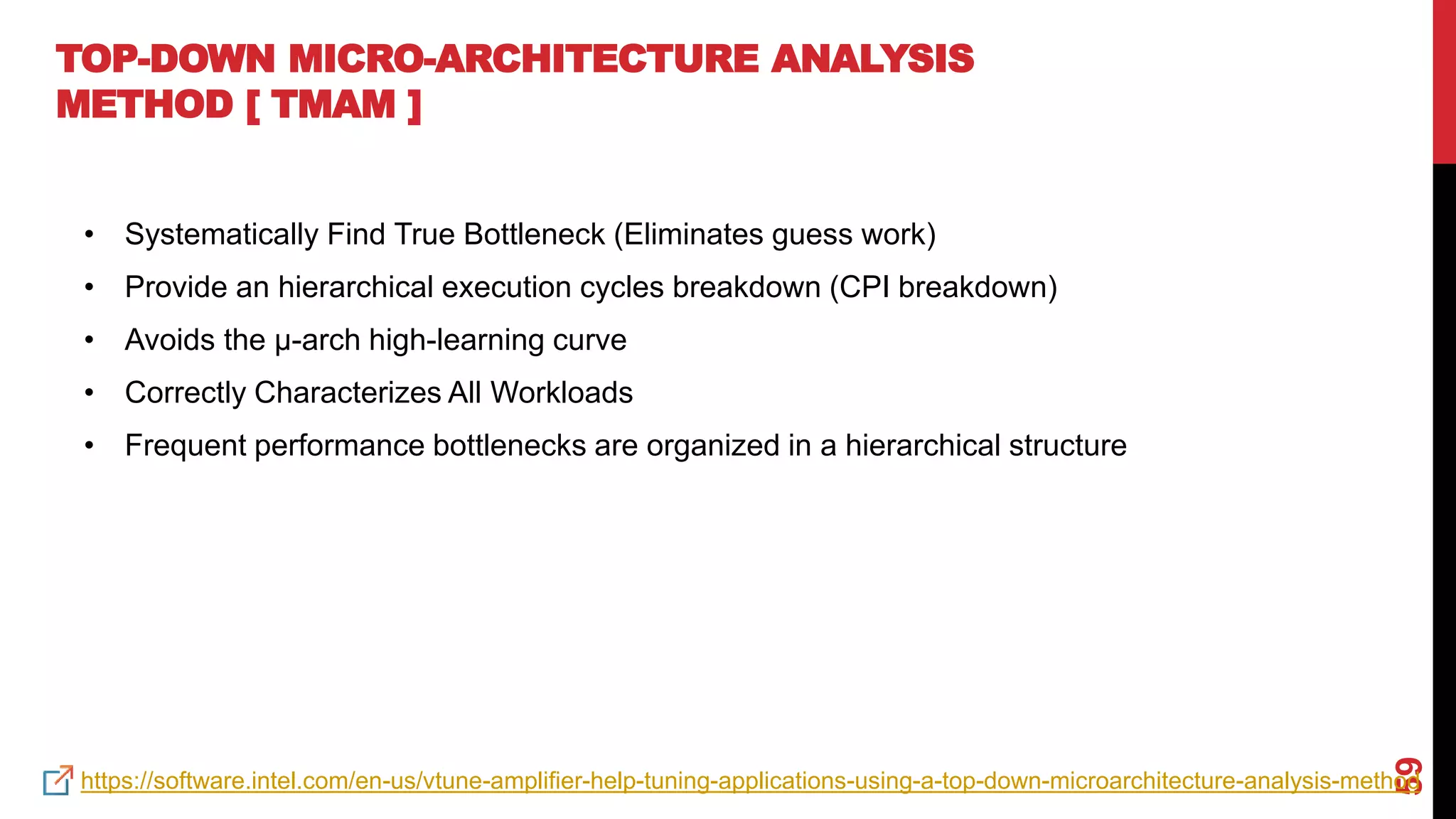 TOP-DOWN MICRO-ARCHITECTURE ANALYSIS METHOD [ TMAM ]

• Systematically Find True Bottleneck (Eliminates guess work)
• Provide an hierarchical execution cycles breakdown (CPI breakdown)
• Avoids the μ-arch high-learning curve
• Correctly Characterizes All Workloads
• Frequent performance bottlenecks are organized in a hierarchical structure

https://software.intel.com/en-us/vtune-amplifier-help-tuning-applications-using-a-top-down-microarchitecture-analysis-method

69